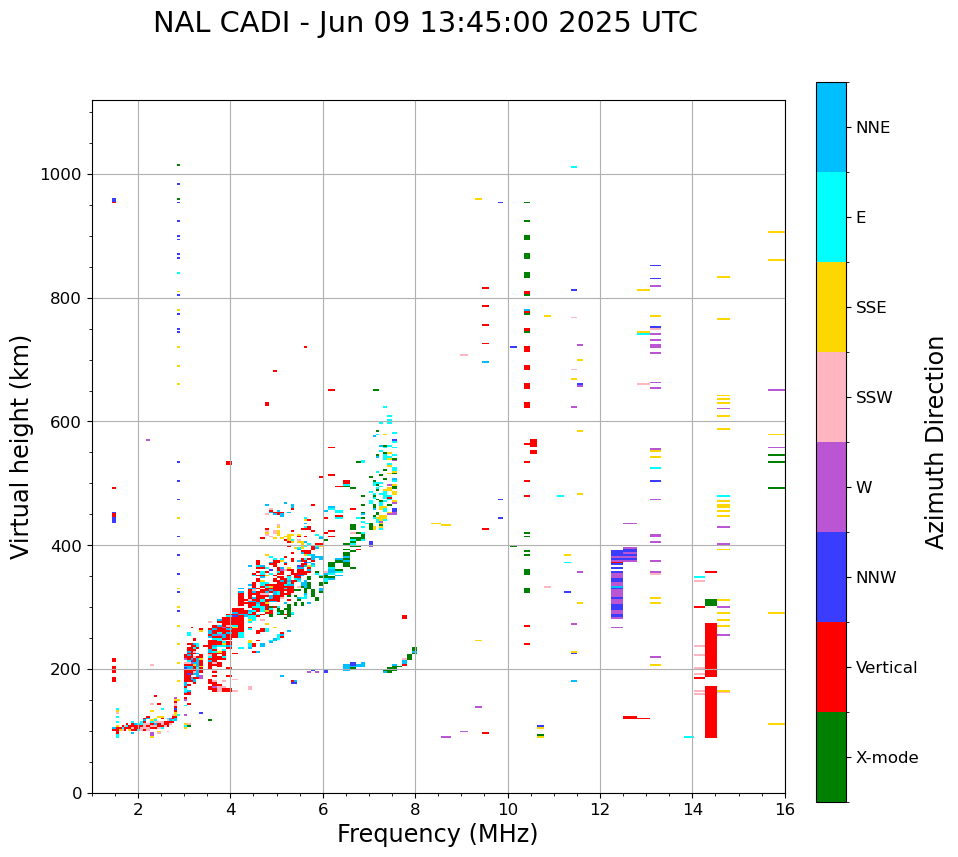 NAL CADI - Jun 09 13:45:00 2025 UTC

Virtual height (km)

1000
800
600
400
200
0

2
4
6
8
10
12
14
16

Frequency (MHz)

NNE
E
SSE
SSW
W
NNW
Vertical
X-mode

Azimuth Direction